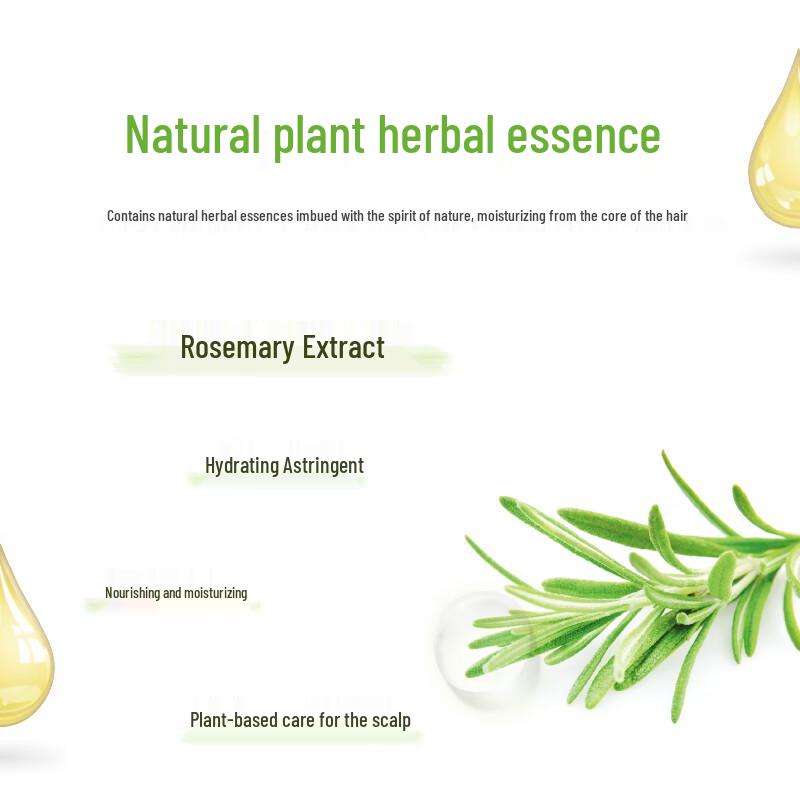 Natural plant herbal essence

Contains natural herbal essences imbued with the spirit of nature, moisturizing from the core of the hair

Rosemary Extract

Hydrating Astringent

Nourishing and moisturizing

Plant-based care for the scalp